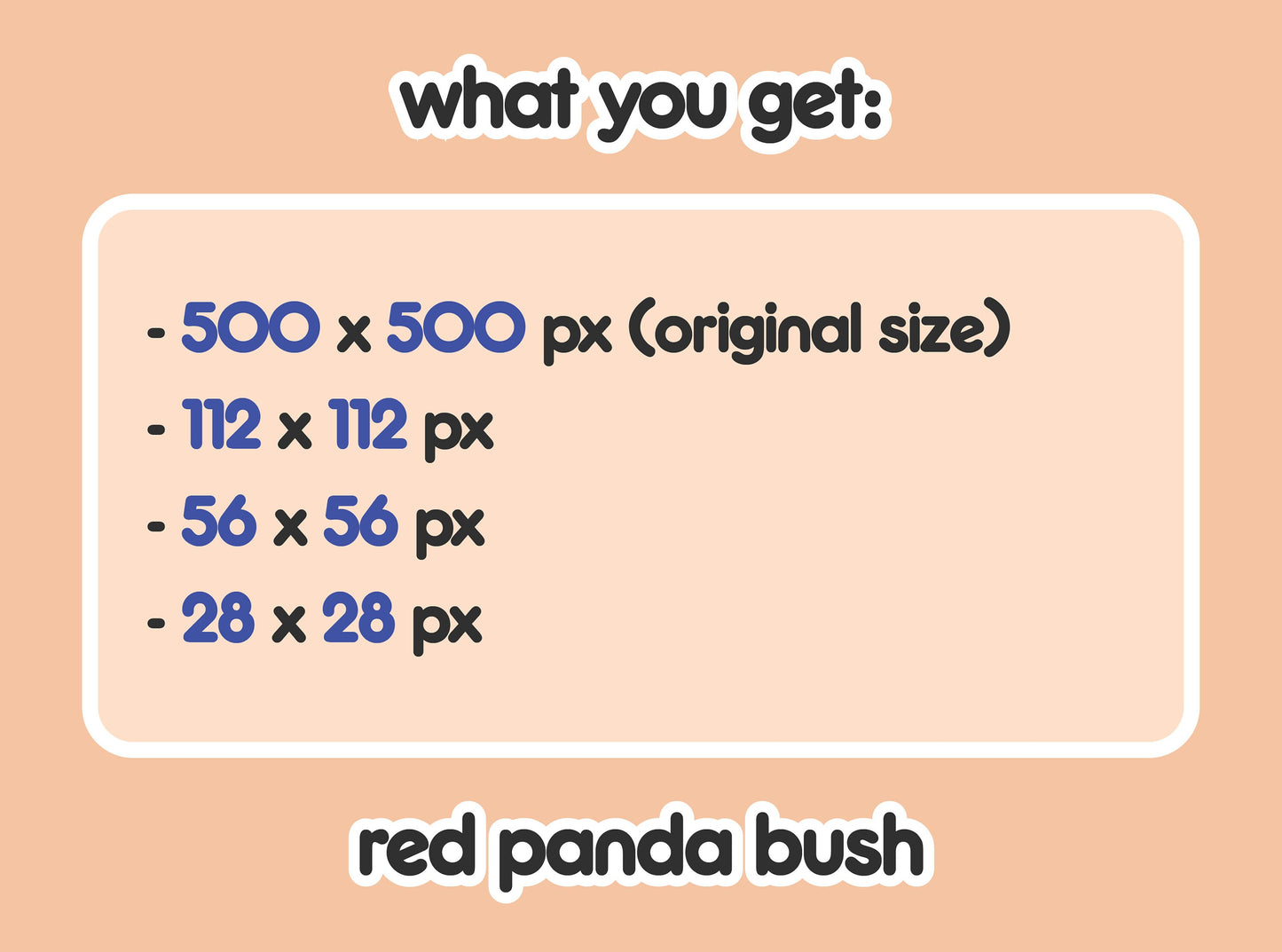 what you get:

- 500 x 500 px (original size)
- 112 x 112 px
- 56 x 56 px
- 28 x 28 px

red panda bush